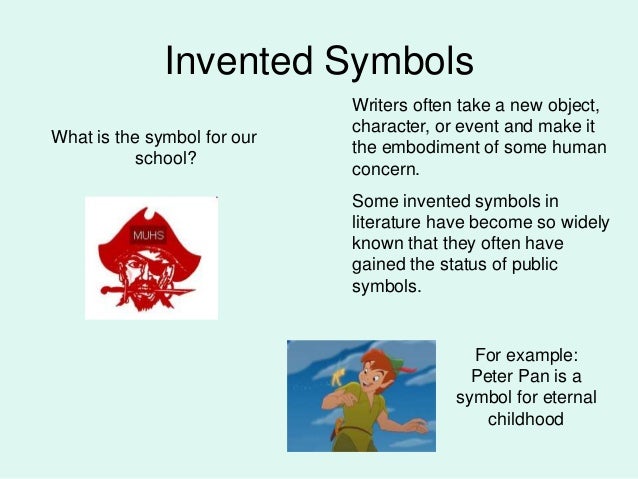 Invented Symbols

What is the symbol for our school?

MUHS

Writers often take a new object, character, or event and make it the embodiment of some human concern.

Some invented symbols in literature have become so widely known that they often have gained the status of public symbols.

For example: Peter Pan is a symbol for eternal childhood